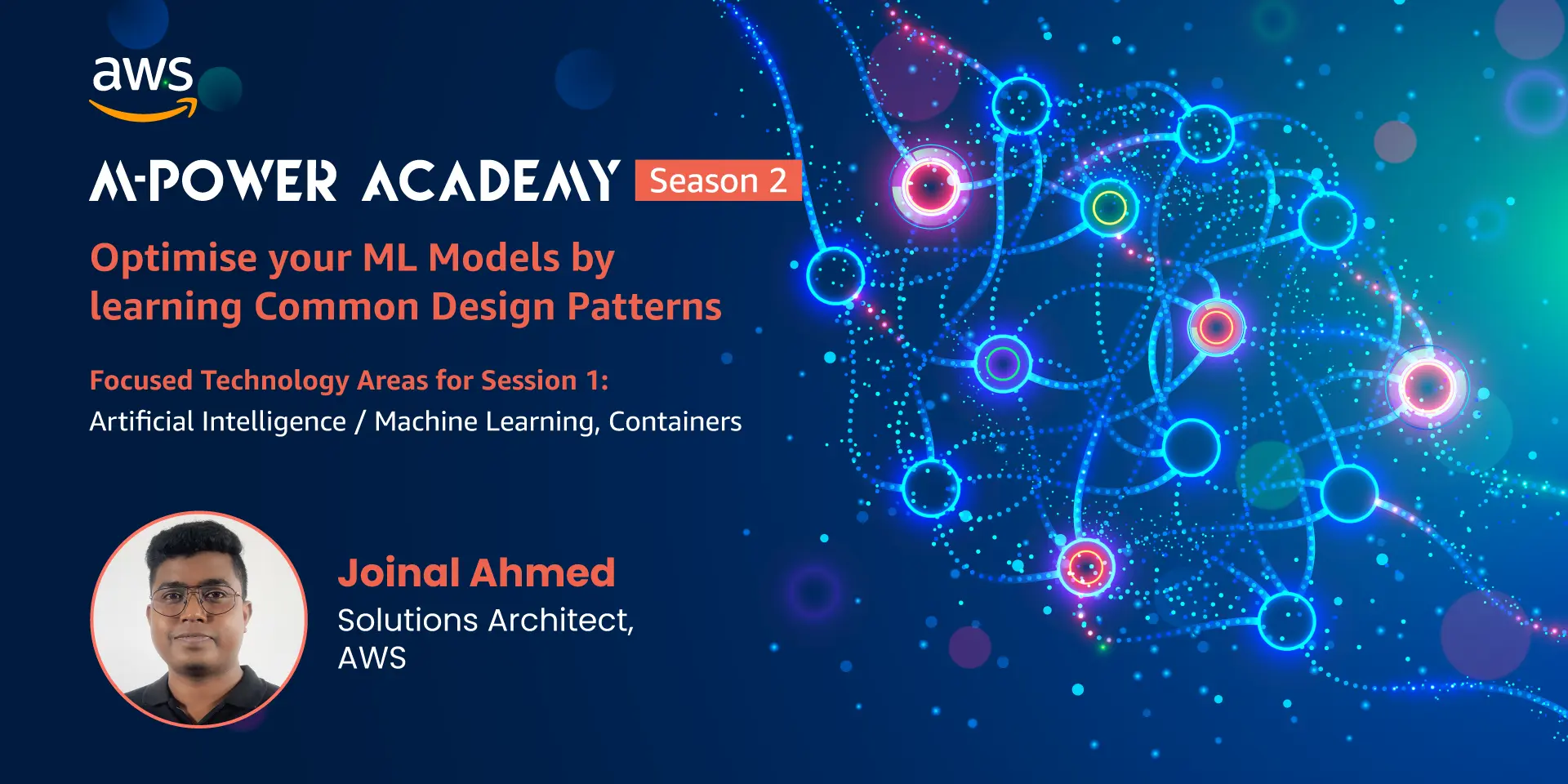 aws

M-POWER ACADEMY Season 2

Optimise your ML Models by learning Common Design Patterns

Focused Technology Areas for Session 1:
Artificial Intelligence / Machine Learning, Containers

Joinal Ahmed
Solutions Architect, AWS